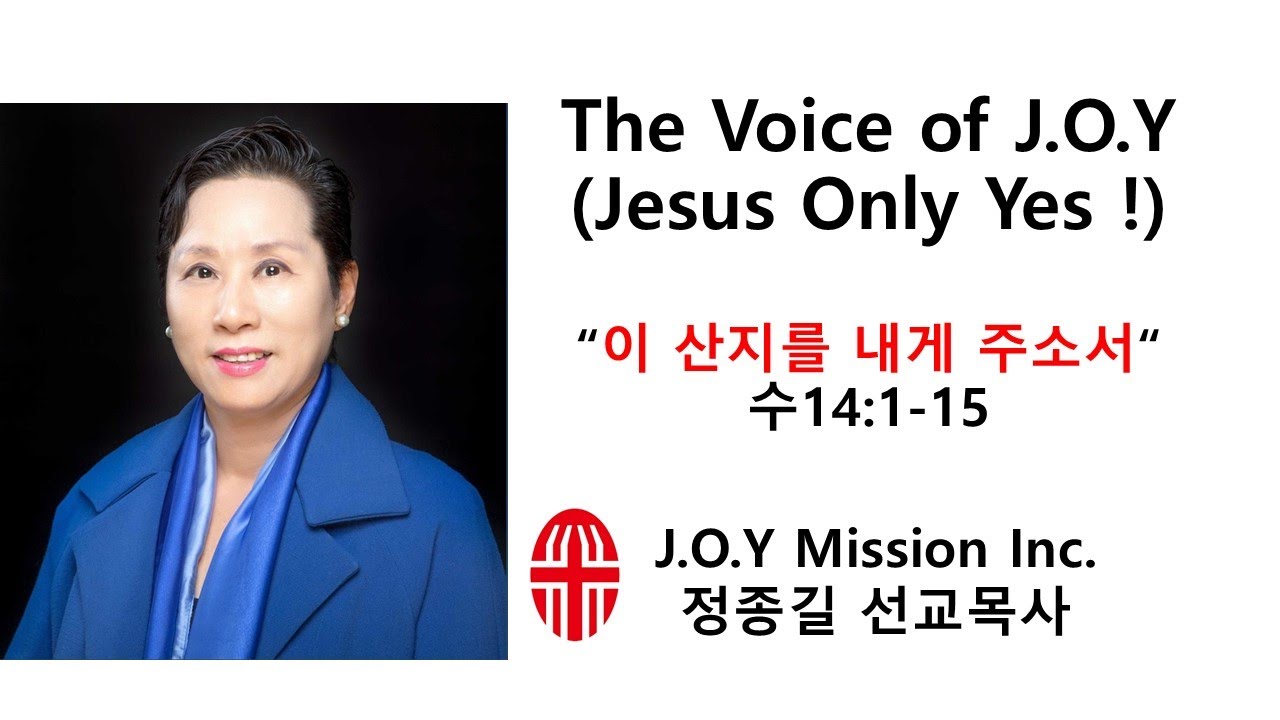 The Voice of J.O.Y
(Jesus Only Yes !)

“이 산지를 내게 주소서“
수14:1-15

J.O.Y Mission Inc.
정종길 선교목사